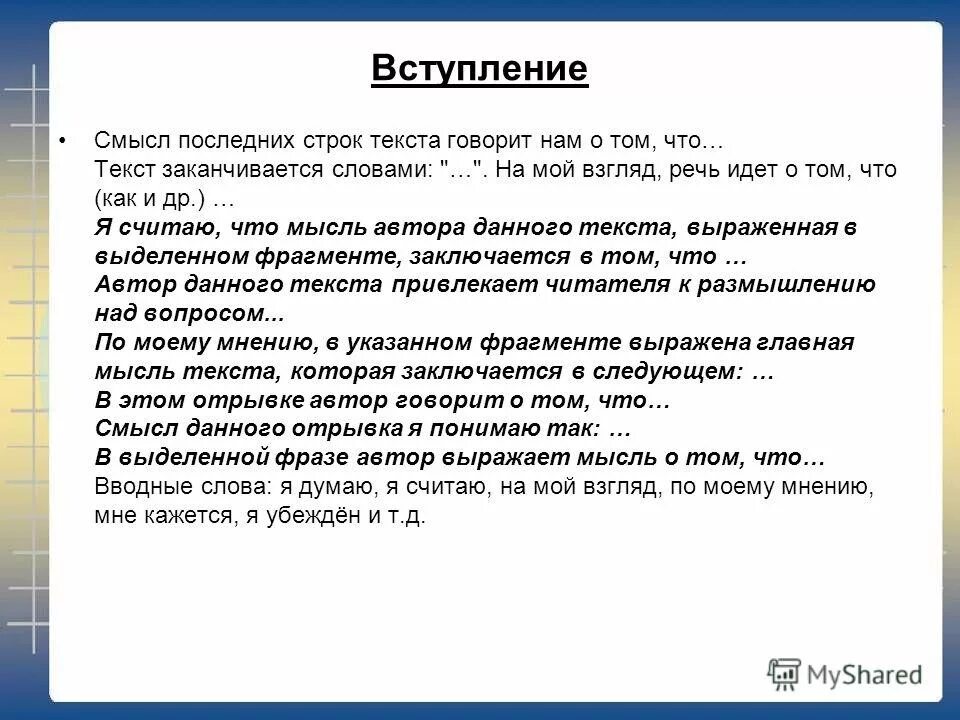 Вступление

• Смысл последних строк текста говорит нам о том, что…
Текст заканчивается словами: "…". На мой взгляд, речь идет о том, что (как и др.) …
Я считаю, что мысль автора данного текста, выраженная в выделенном фрагменте, заключается в том, что …
Автор данного текста привлекает читателя к размышлению над вопросом...
По моему мнению, в указанном фрагменте выражена главная мысль текста, которая заключается в следующем: …
В этом отрывке автор говорит о том, что…
Смысл данного отрывка я понимаю так: …
В выделенной фразе автор выражает мысль о том, что…
Вводные слова: я думаю, я считаю, на мой взгляд, по моему мнению, мне кажется, я убеждён и т.д.

MyShared